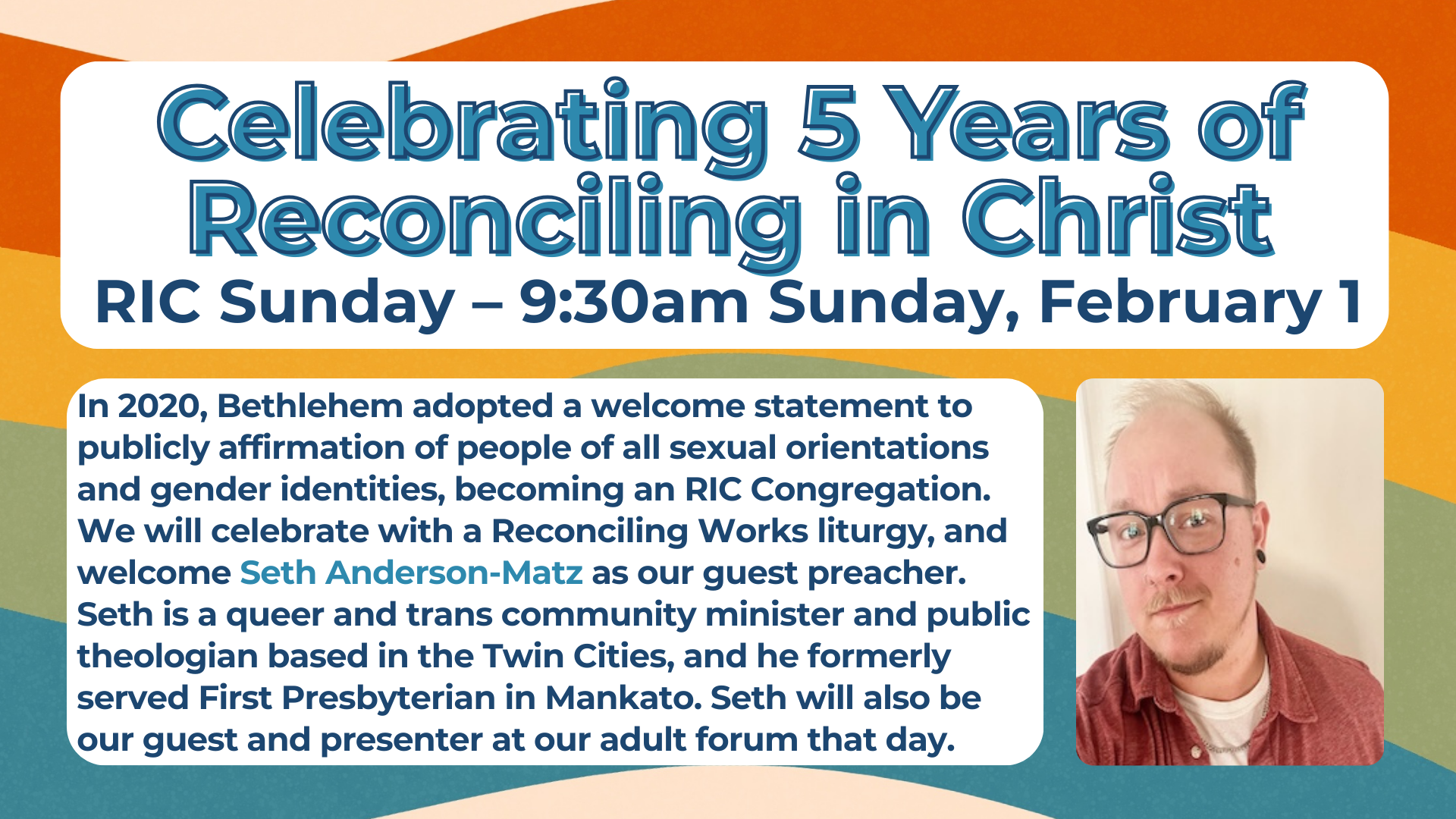 Celebrating 5 Years of Reconciling in Christ
RIC Sunday – 9:30am Sunday, February 1

In 2020, Bethlehem adopted a welcome statement to publicly affirmation of people of all sexual orientations and gender identities, becoming an RIC Congregation. We will celebrate with a Reconciling Works liturgy, and welcome Seth Anderson-Matz as our guest preacher. Seth is a queer and trans community minister and public theologian based in the Twin Cities, and he formerly served First Presbyterian in Mankato. Seth will also be our guest and presenter at our adult forum that day.